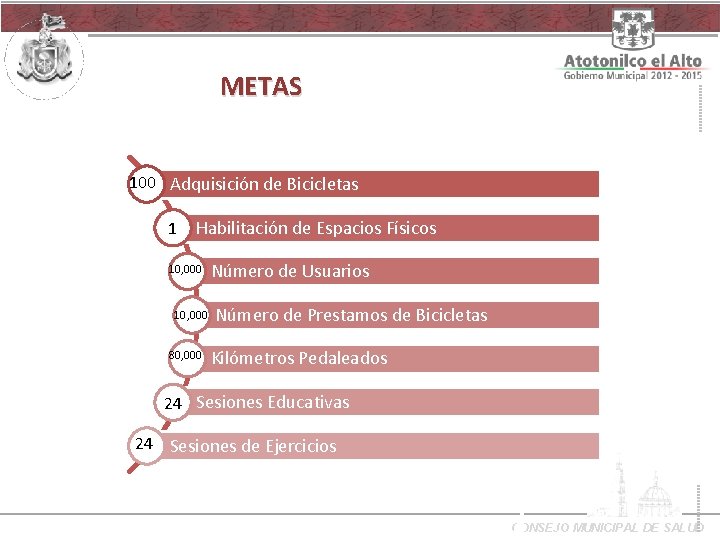 Atotonilco el Alto
Gobierno Municipal 2012 - 2015

METAS

100 Adquisición de Bicicletas

1 Habilitación de Espacios Físicos

10,000 Número de Usuarios

10,000 Número de Prestamos de Bicicletas

80,000 Kilómetros Pedaleados

24 Sesiones Educativas

24 Sesiones de Ejercicios

CONSEJO MUNICIPAL DE SALUD